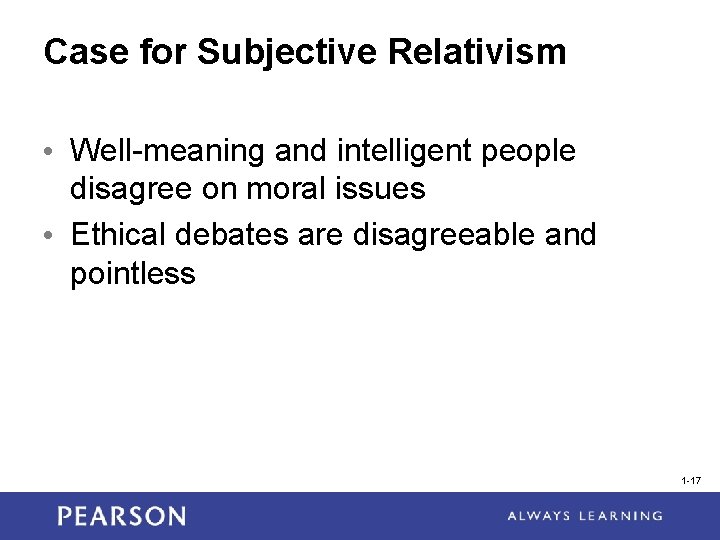 Case for Subjective Relativism

• Well-meaning and intelligent people disagree on moral issues

• Ethical debates are disagreeable and pointless

1-17

PEARSON

ALWAYS LEARNING